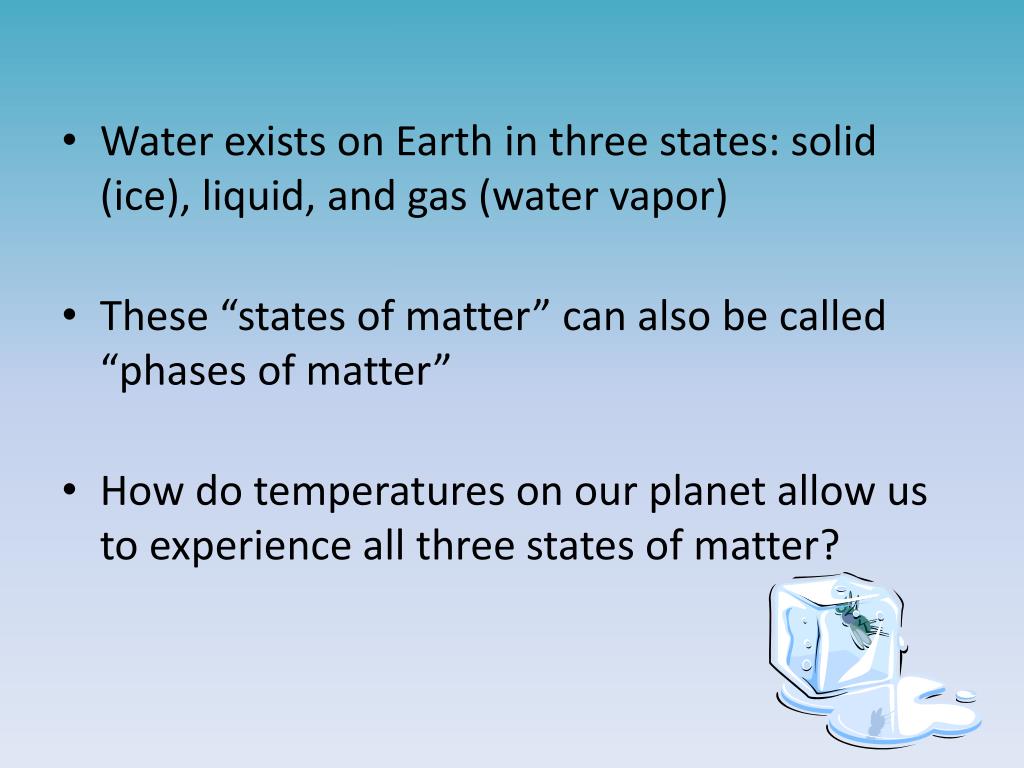 • Water exists on Earth in three states: solid (ice), liquid, and gas (water vapor)

• These “states of matter” can also be called “phases of matter”

• How do temperatures on our planet allow us to experience all three states of matter?